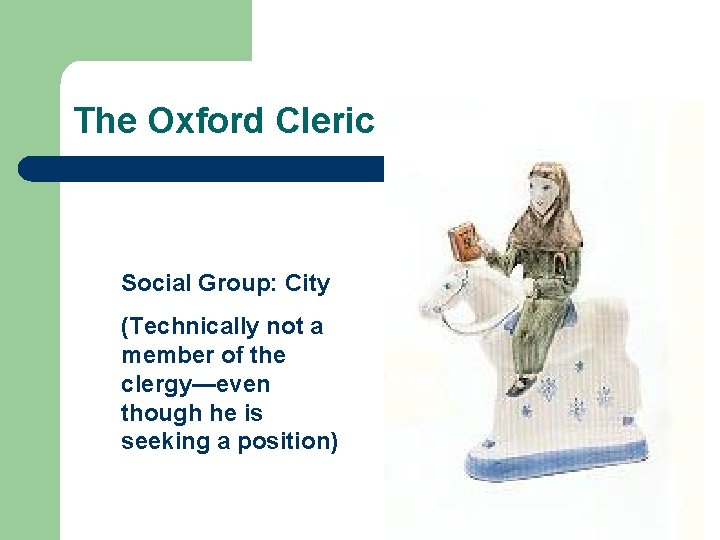 The Oxford Cleric

Social Group: City

(Technically not a member of the clergy—even though he is seeking a position)